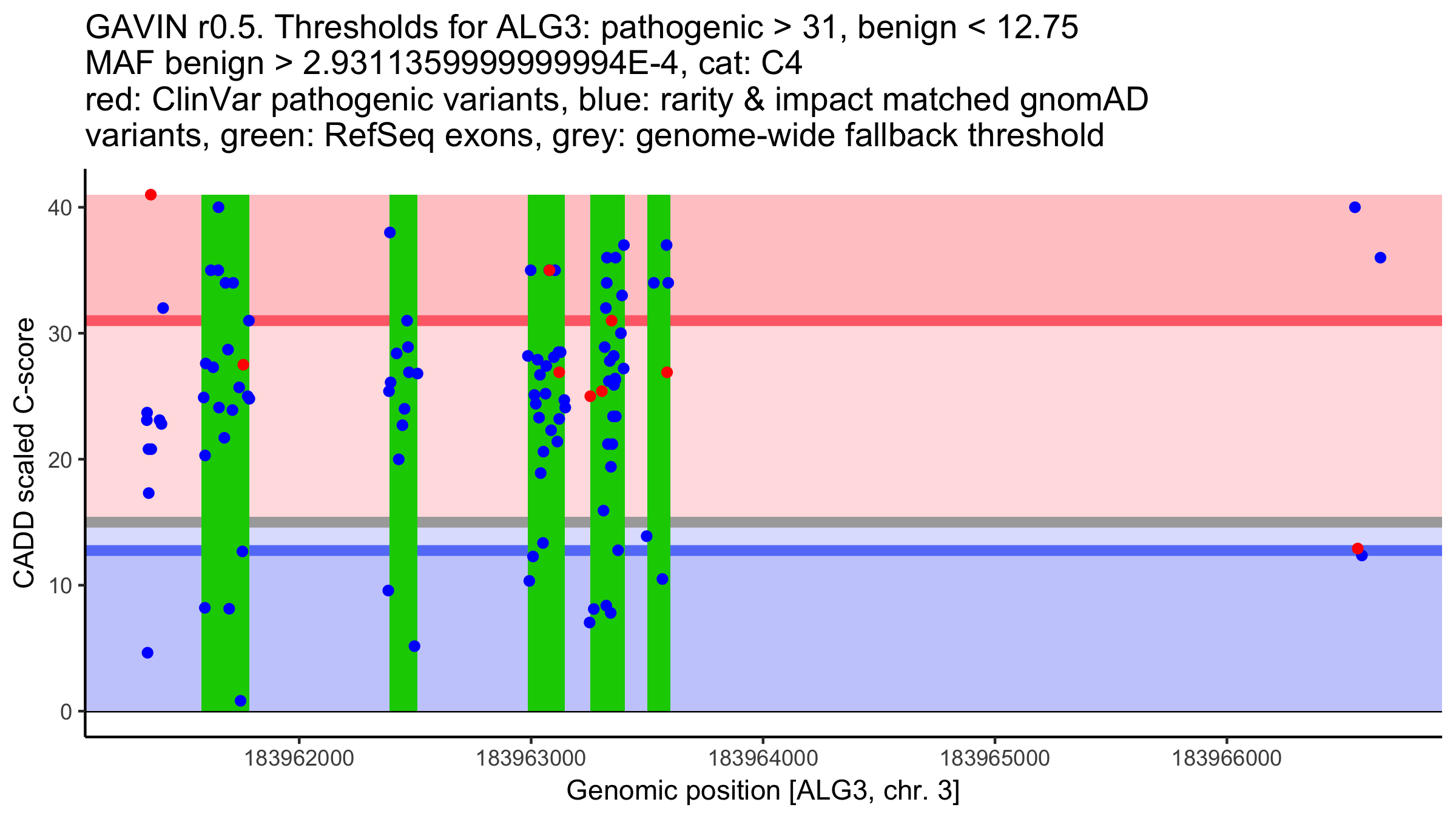 GAVIN r0.5. Thresholds for ALG3: pathogenic > 31, benign < 12.75
MAF benign > 2.9311359999999994E-4, cat: C4
red: ClinVar pathogenic variants, blue: rarity & impact matched gnomAD variants, green: RefSeq exons, grey: genome-wide fallback threshold

CADD scaled C-score

40
30
20
10
0

183962000
183963000
183964000
183965000
183966000

Genomic position [ALG3, chr. 3]